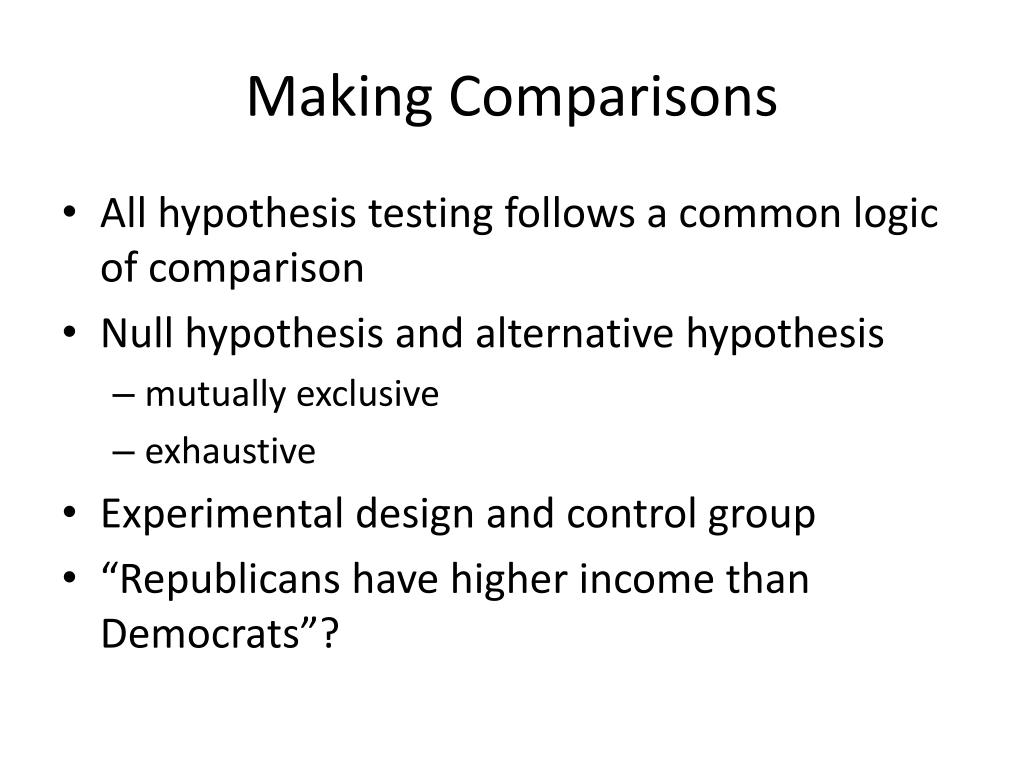 Making Comparisons

• All hypothesis testing follows a common logic of comparison
• Null hypothesis and alternative hypothesis
– mutually exclusive
– exhaustive
• Experimental design and control group
• “Republicans have higher income than Democrats”?